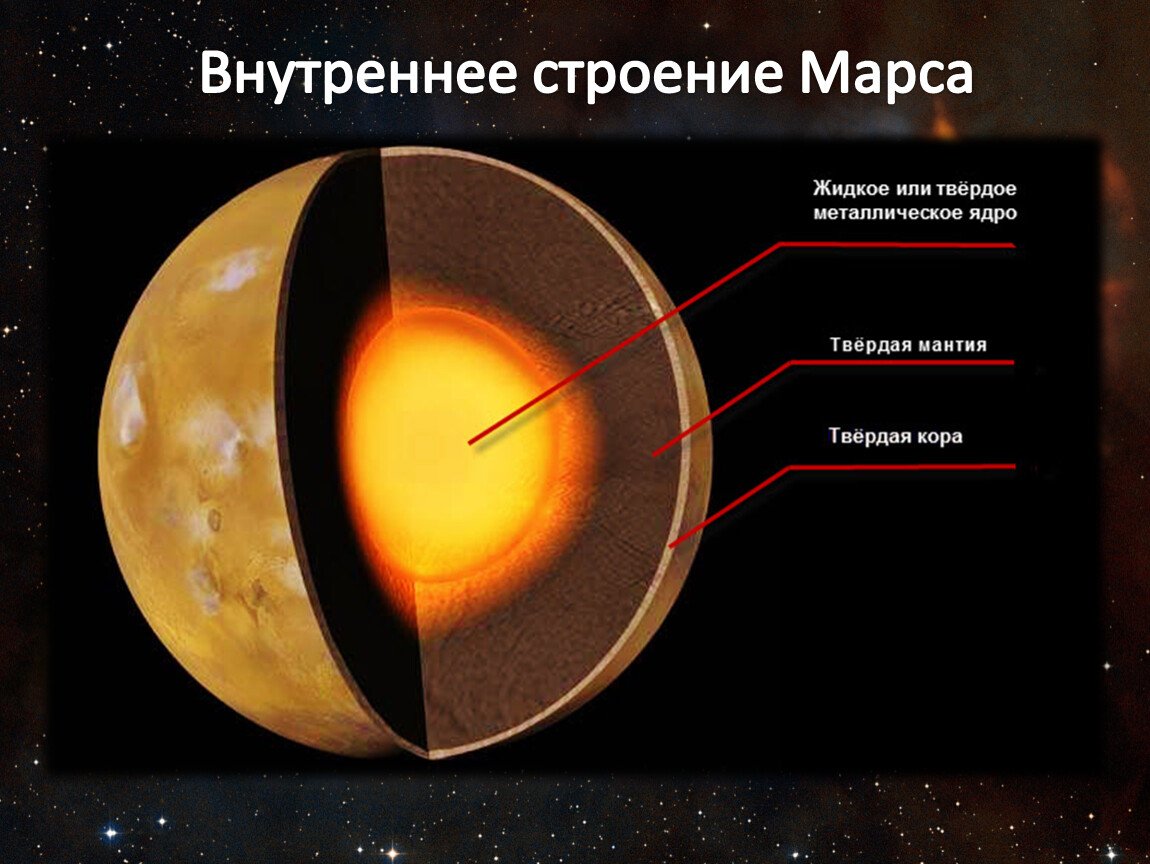 Внутреннее строение Марса

Жидкое или твёрдое металлическое ядро

Твёрдая мантия

Твёрдая кора